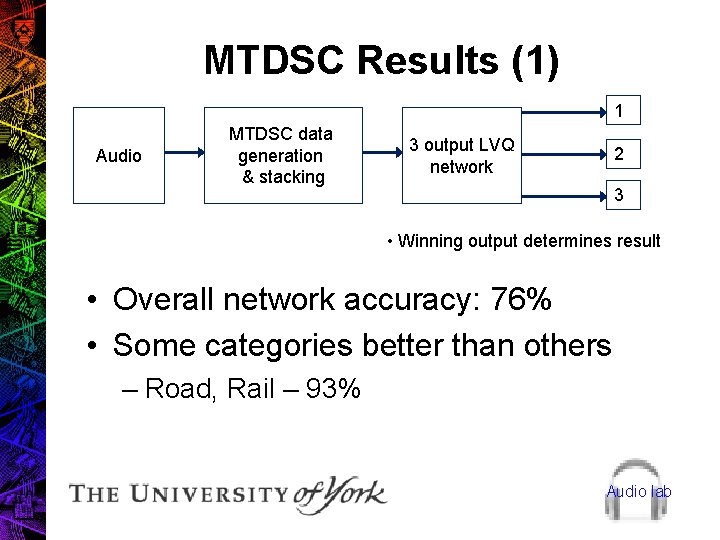 MTDSC Results (1)

Audio

MTDSC data generation & stacking

3 output LVQ network

1

2

3

• Winning output determines result

• Overall network accuracy: 76%
• Some categories better than others
– Road, Rail – 93%

THE UNIVERSITY of York

Audio lab